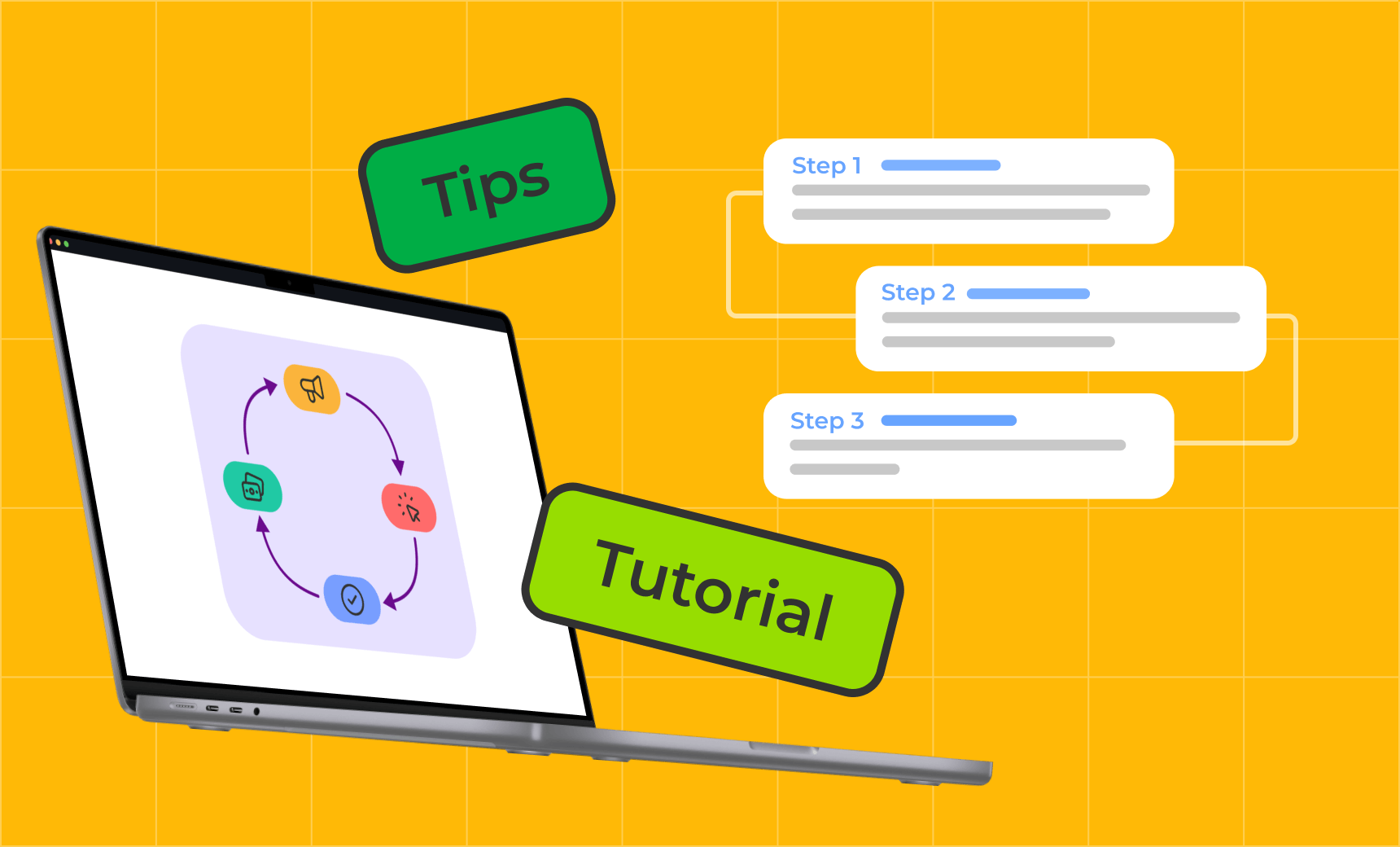 Tips

Step 1

Step 2

Step 3

Tutorial